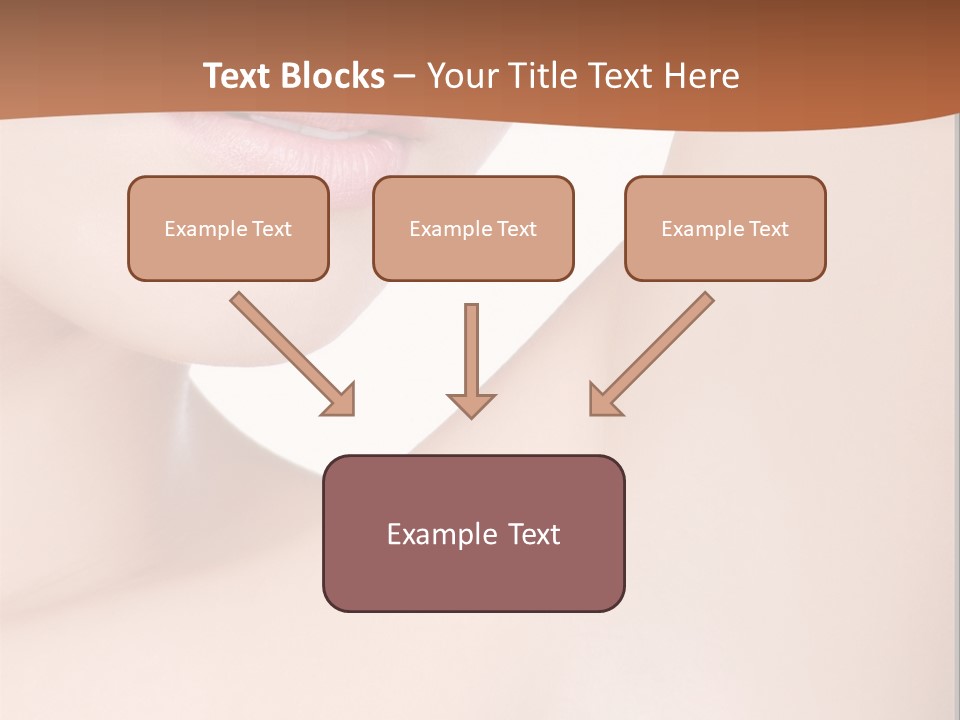 Text Blocks – Your Title Text Here

Example Text

Example Text

Example Text

Example Text